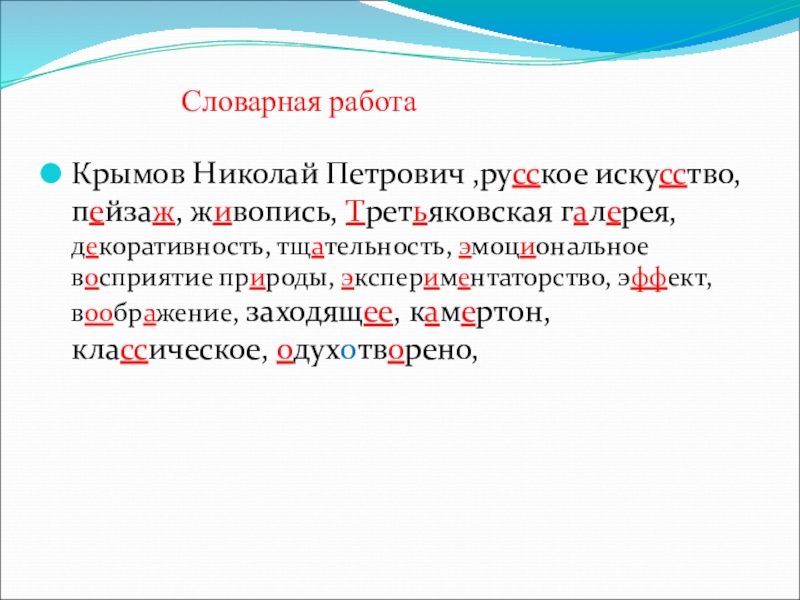 Словарная работа

Крымов Николай Петрович ,русское искусство, пейзаж, живопись, Третьяковская галерея, декоративность, тщательность, эмоциональное восприятие природы, экспериментаторство, эффект, воображение, заходящее, камертон, классическое, одухотворено,